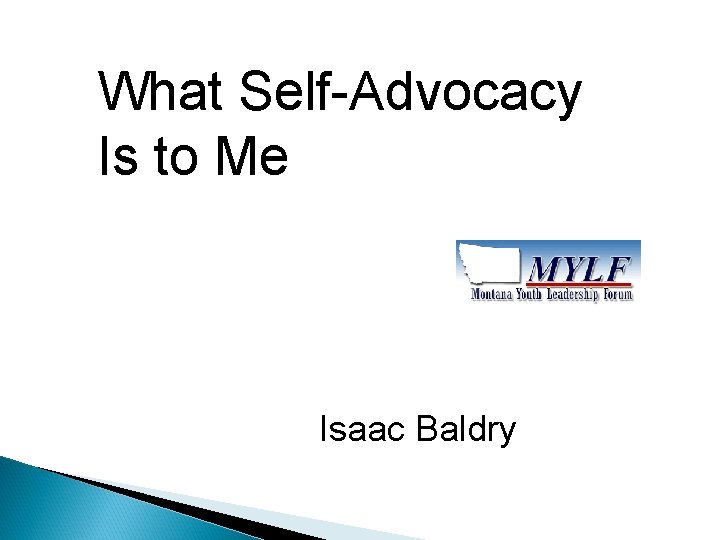 What Self-Advocacy Is to Me

MYLF
Montana Youth Leadership Forum

Isaac Baldry